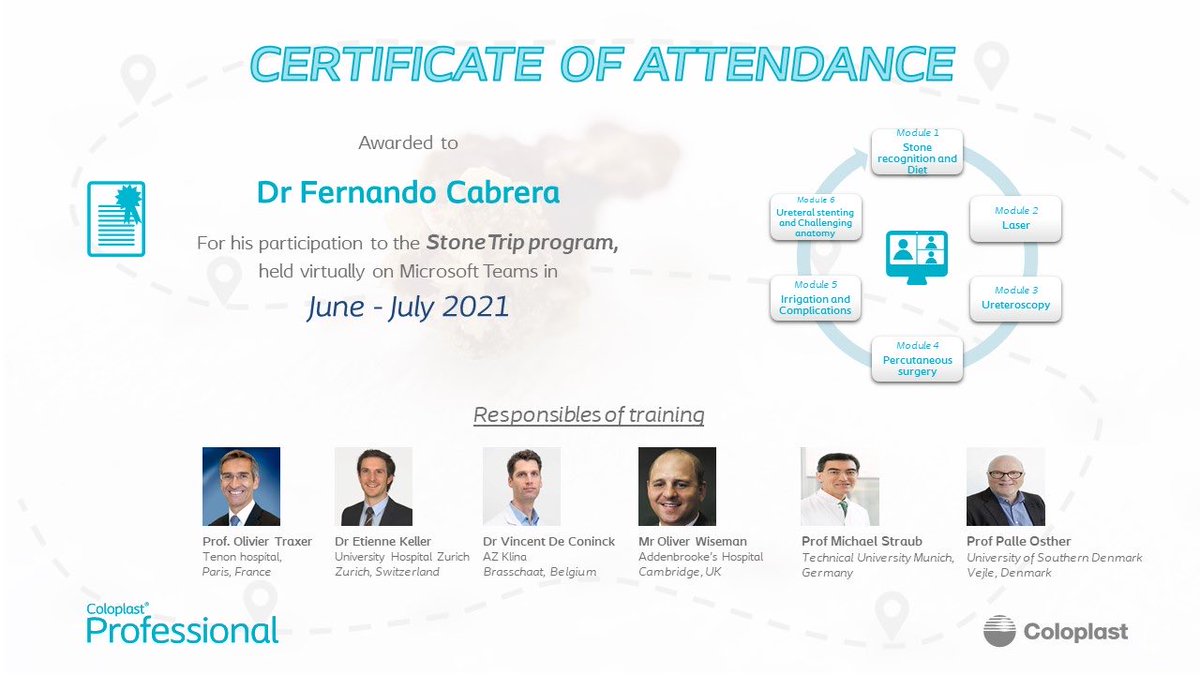 CERTIFICATE OF ATTENDANCE

Awarded to

Dr Fernando Cabrera

For his participation to the StoneTrip program, held virtually on Microsoft Teams in

June - July 2021

Module 1
Stone recognition and Diet

Module 2
Laser

Module 3
Ureteroscopy

Module 4
Percutaneous surgery

Module 5
Irrigation and Complications

Module 6
Ureteral stenting and Challenging anatomy

Responsibles of training

Prof. Olivier Traxer
Tenon hospital,
Paris, France

Dr Etienne Keller
University Hospital Zurich
Zurich, Switzerland

Dr Vincent De Coninck
AZ Klina
Brasschaat, Belgium

Mr Oliver Wiseman
Addenbrooke's Hospital
Cambridge, UK

Prof Michael Straub
Technical University Munich,
Germany

Prof Palle Osther
University of Southern Denmark
Vejle, Denmark

Coloplast®
Professional

Coloplast